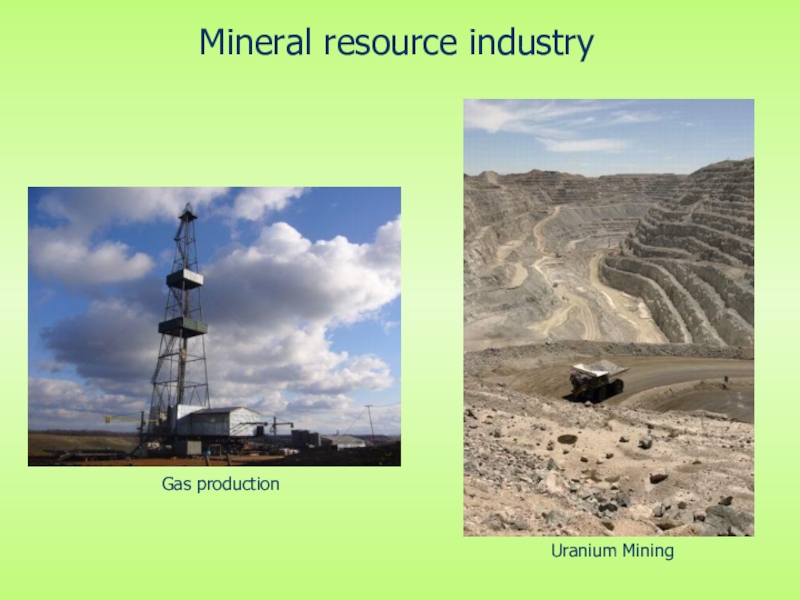 Mineral resource industry

Gas production

Uranium Mining